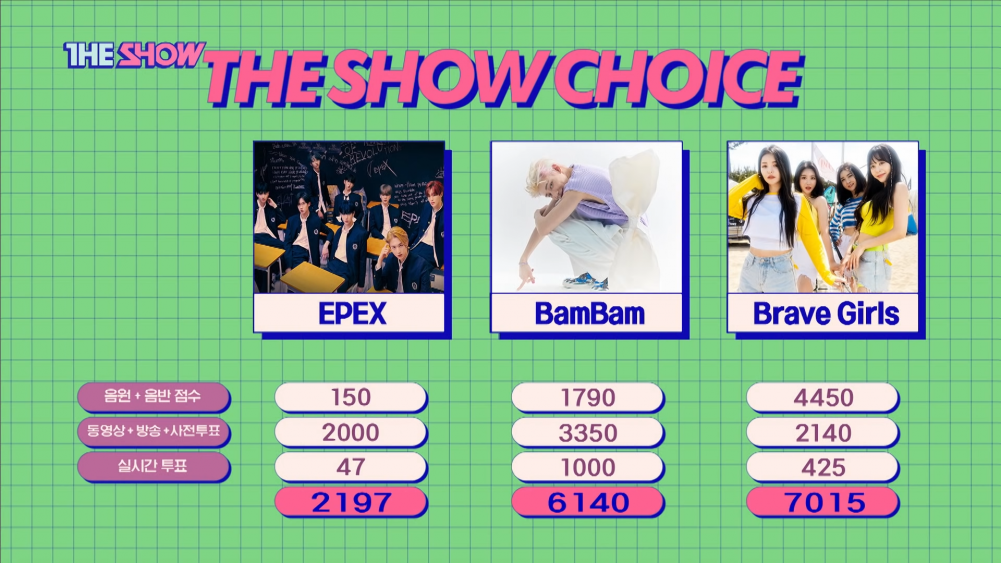 THE SHOW THE SHOW CHOICE

|  | EPEX | BamBam | Brave Girls |
|---|---|---|---|
| 음원 + 음반 점수 | 150 | 1790 | 4450 |
| 동영상 + 방송 + 사전투표 | 2000 | 3350 | 2140 |
| 실시간 투표 | 47 | 1000 | 425 |
|  | 2197 | 6140 | 7015 |